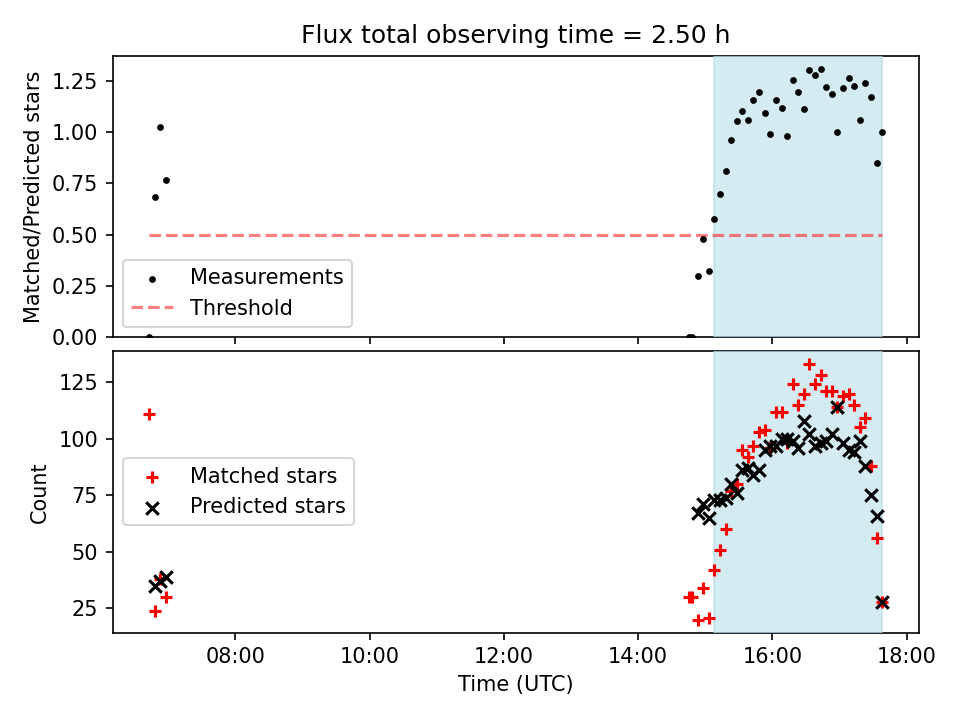 Flux total observing time = 2.50 h

Matched/Predicted stars

1.25
1.00
0.75
0.50
0.25
0.00

Measurements
Threshold

Count

125
100
75
50
25

Matched stars
Predicted stars

08:00
10:00
12:00
14:00
16:00
18:00

Time (UTC)